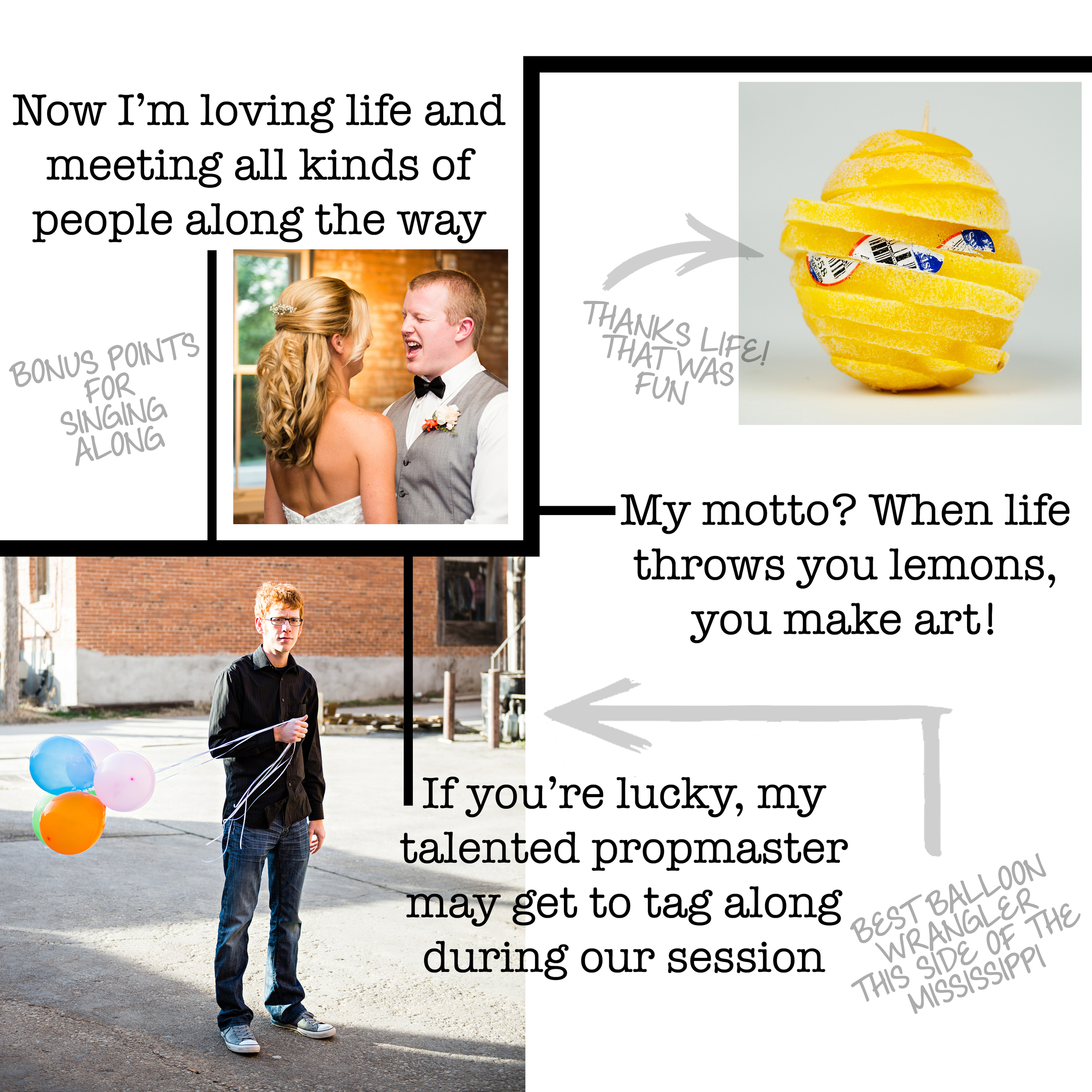 Now I'm loving life and meeting all kinds of people along the way

BONUS POINTS FOR SINGING ALONG

THANKS LIFE! THAT WAS FUN

My motto? When life throws you lemons, you make art!

If you're lucky, my talented propmaster may get to tag along during our session

BEST BALLOON WRANGLER THIS SIDE OF THE MISSISSIPPI